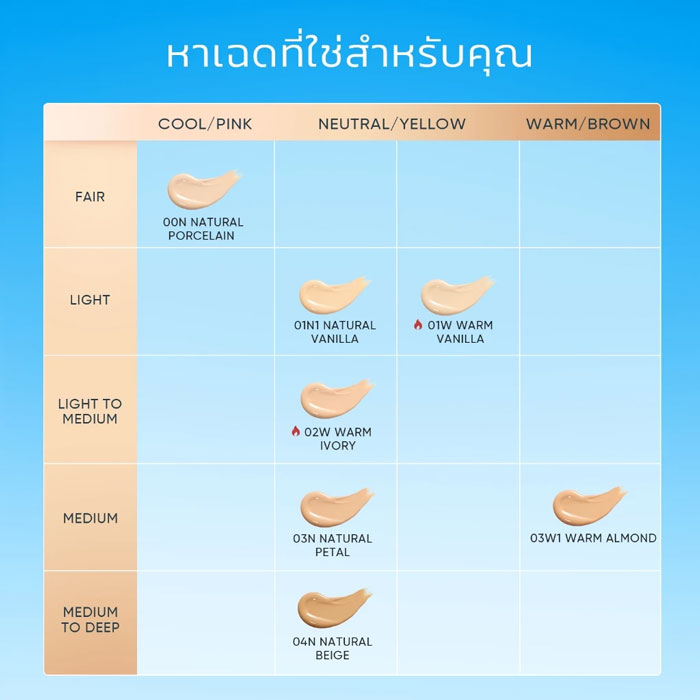 หาเฉดที่ใช่สำหรับคุณ

| | COOL/PINK | NEUTRAL/YELLOW | | WARM/BROWN |
|---|---|---|---|---|
| FAIR | 00N NATURAL PORCELAIN | | | |
| LIGHT | | 01N1 NATURAL VANILLA | 01W WARM VANILLA | |
| LIGHT TO MEDIUM | | 02W WARM IVORY | | |
| MEDIUM | | 03N NATURAL PETAL | | 03W1 WARM ALMOND |
| MEDIUM TO DEEP | | 04N NATURAL BEIGE | | |